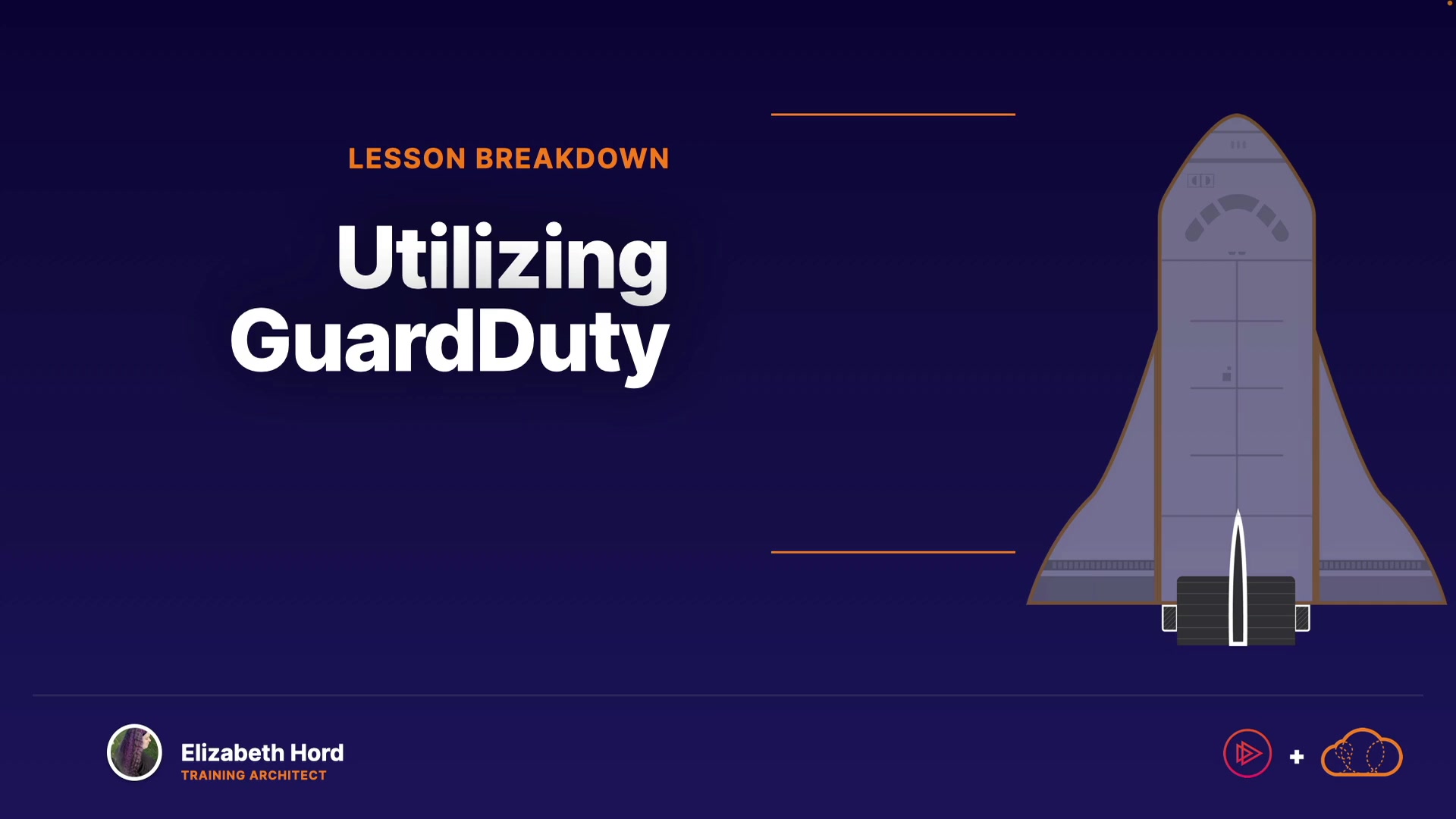 LESSON BREAKDOWN

Utilizing GuardDuty

Elizabeth Hord
TRAINING ARCHITECT

+